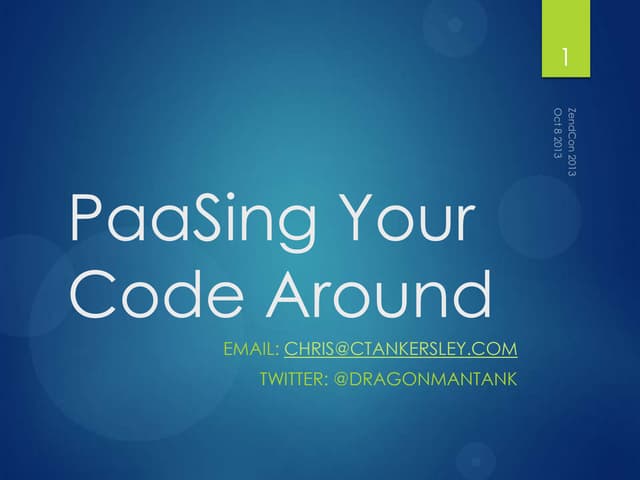 1

ZendCon 2013
Oct 8 2013

PaaSing Your Code Around

EMAIL: CHRIS@CTANKERSLEY.COM
TWITTER: @DRAGONMANTANK